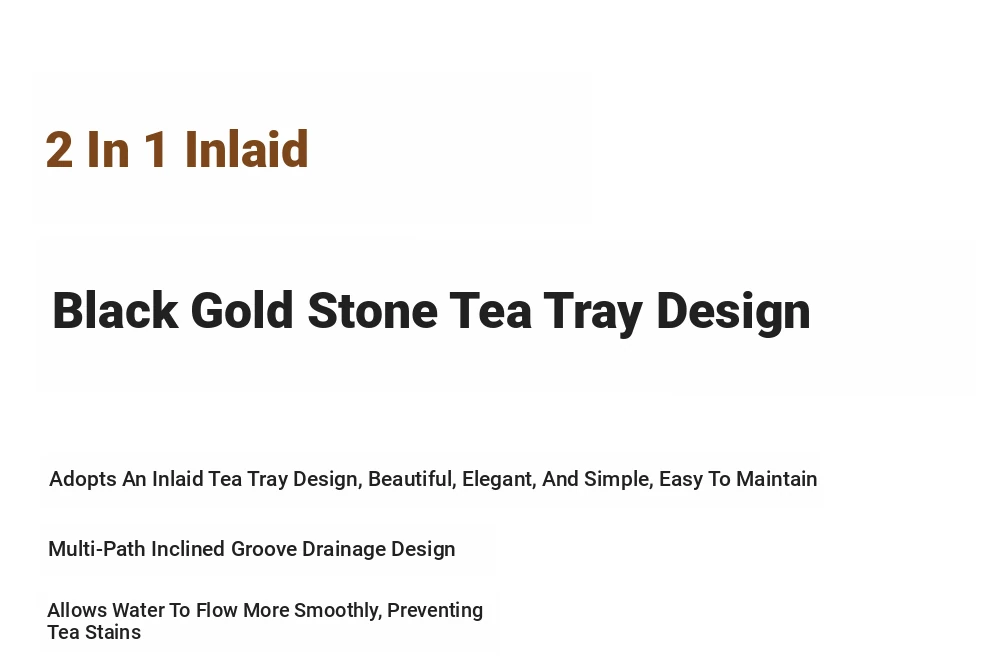 2 In 1 Inlaid

Black Gold Stone Tea Tray Design

Adopts An Inlaid Tea Tray Design, Beautiful, Elegant, And Simple, Easy To Maintain

Multi-Path Inclined Groove Drainage Design

Allows Water To Flow More Smoothly, Preventing Tea Stains